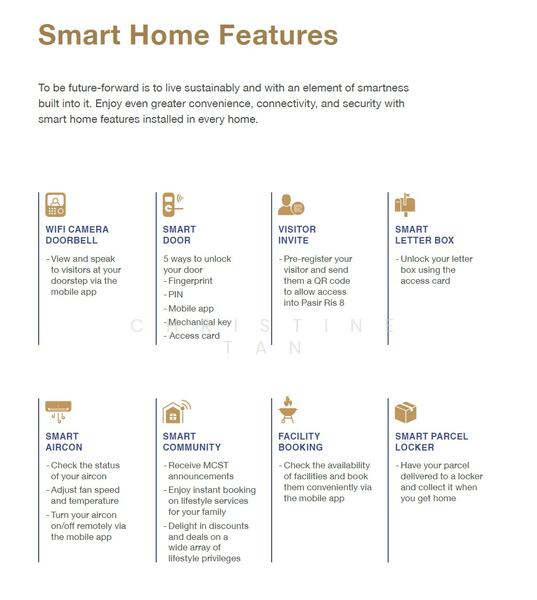 Smart Home Features

To be future-forward is to live sustainably and with an element of smartness built into it. Enjoy even greater convenience, connectivity, and security with smart home features installed in every home.

WIFI CAMERA DOORBELL

- View and speak to visitors at your doorstep via the mobile app

SMART DOOR

5 ways to unlock your door
- Fingerprint
- PIN
- Mobile app
- Mechanical key
- Access card

VISITOR INVITE

- Pre-register your visitor and send them a QR code to allow access into Pasir Ris 8

SMART LETTER BOX

- Unlock your letter box using the access card

CHRISTINE TAN

SMART AIRCON

- Check the status of your aircon
- Adjust fan speed and temperature
- Turn your aircon on/off remotely via the mobile app

SMART COMMUNITY

- Receive MCST announcements
- Enjoy instant booking on lifestyle services for your family
- Delight in discounts and deals on a wide array of lifestyle privileges

FACILITY BOOKING

- Check the availability of facilities and book them conveniently via the mobile app

SMART PARCEL LOCKER

- Have your parcel delivered to a locker and collect it when you get home